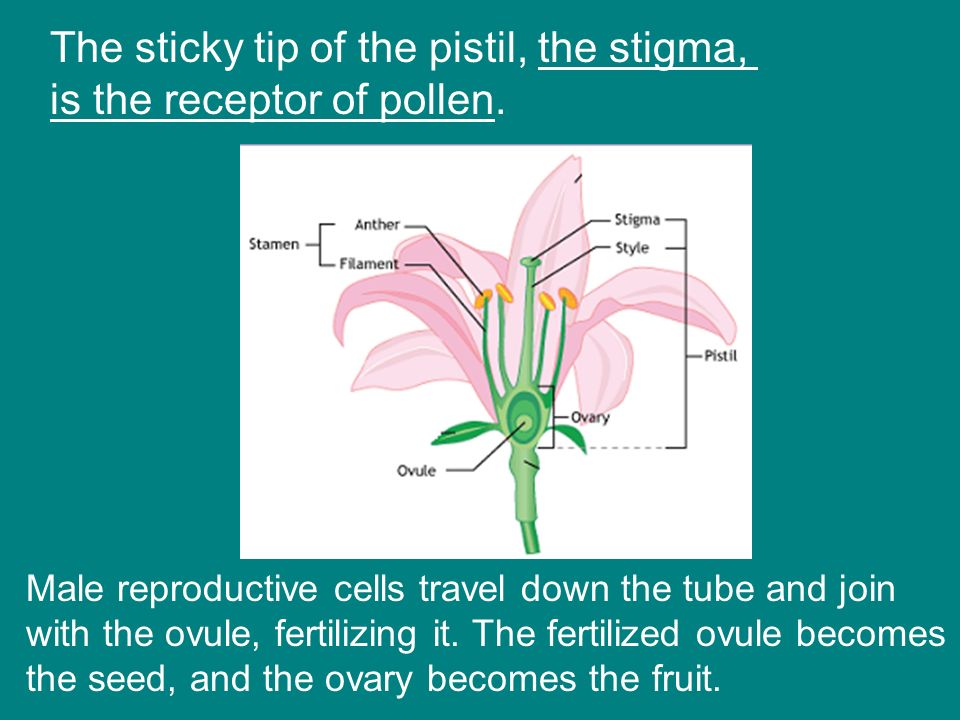 The sticky tip of the pistil, the stigma, is the receptor of pollen.

Stamen
Anther
Filament
Stigma
Style
Pistil
Ovary
Ovule

Male reproductive cells travel down the tube and join with the ovule, fertilizing it. The fertilized ovule becomes the seed, and the ovary becomes the fruit.